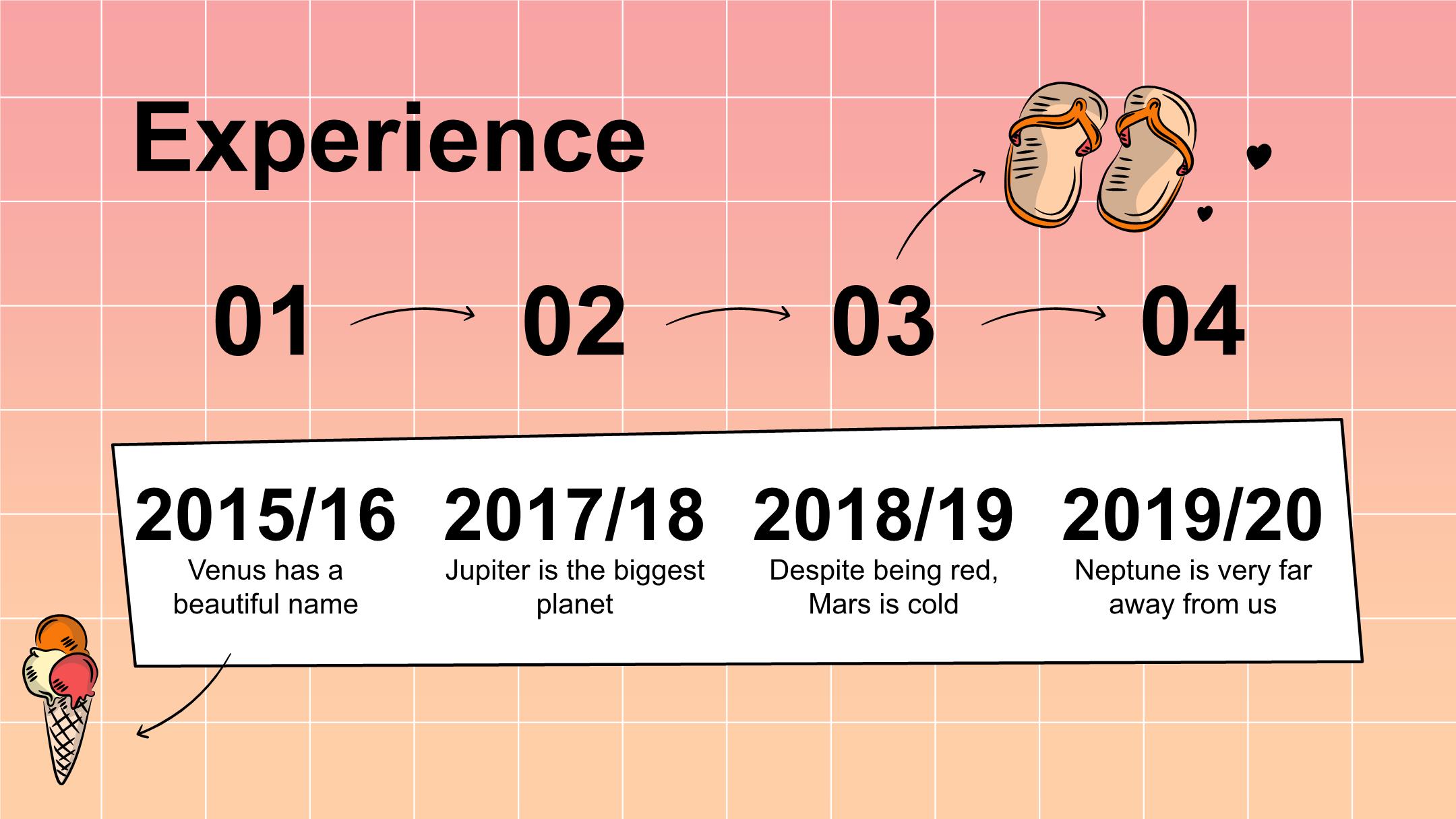 Experience

01

02

03

04

2015/16
Venus has a beautiful name

2017/18
Jupiter is the biggest planet

2018/19
Despite being red, Mars is cold

2019/20
Neptune is very far away from us